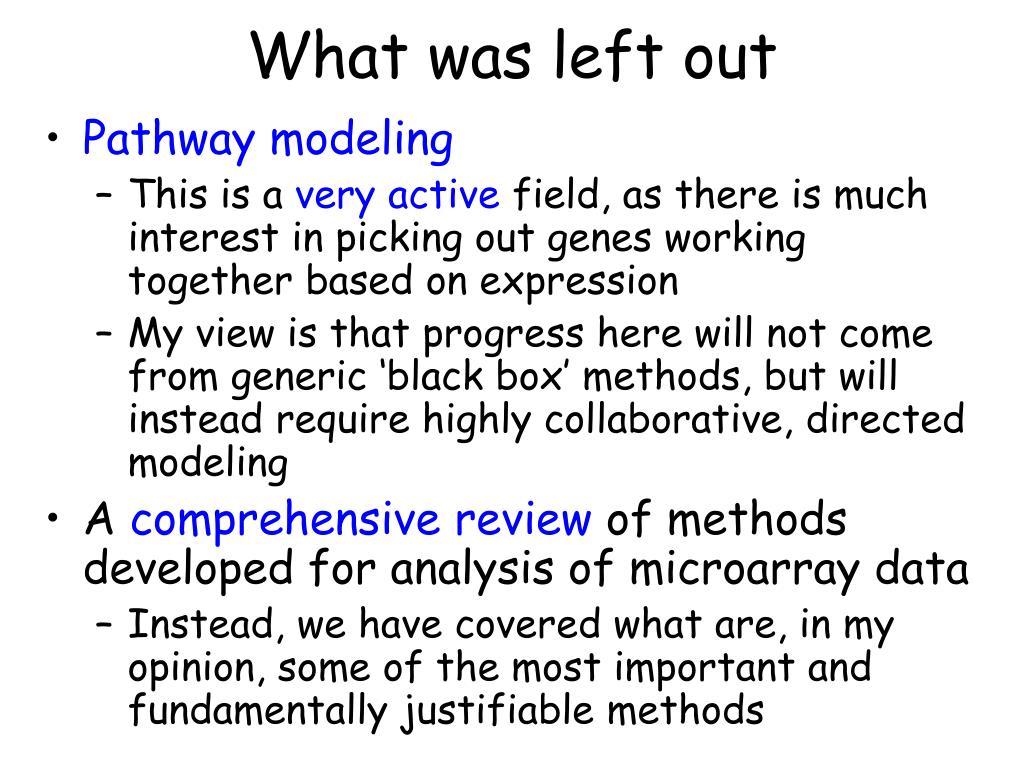 What was left out

• Pathway modeling
– This is a very active field, as there is much interest in picking out genes working together based on expression
– My view is that progress here will not come from generic ‘black box’ methods, but will instead require highly collaborative, directed modeling

• A comprehensive review of methods developed for analysis of microarray data
– Instead, we have covered what are, in my opinion, some of the most important and fundamentally justifiable methods